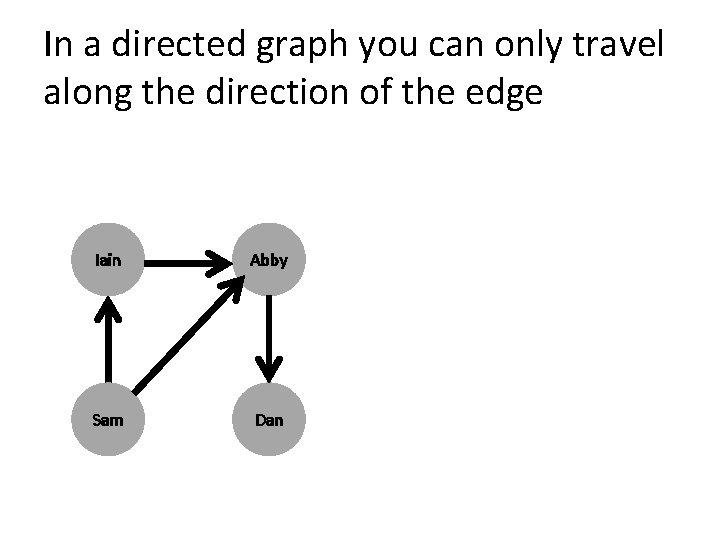 In a directed graph you can only travel along the direction of the edge

Iain
Abby
Sam
Dan